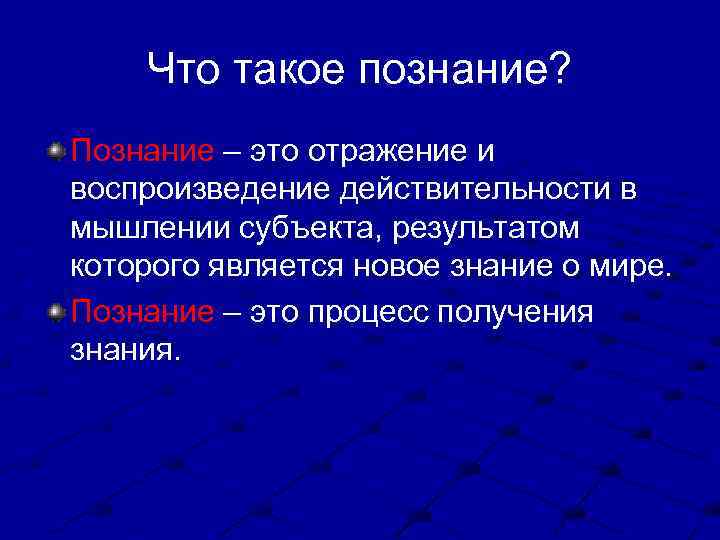 Что такое познание?

Познание – это отражение и воспроизведение действительности в мышлении субъекта, результатом которого является новое знание о мире.

Познание – это процесс получения знания.